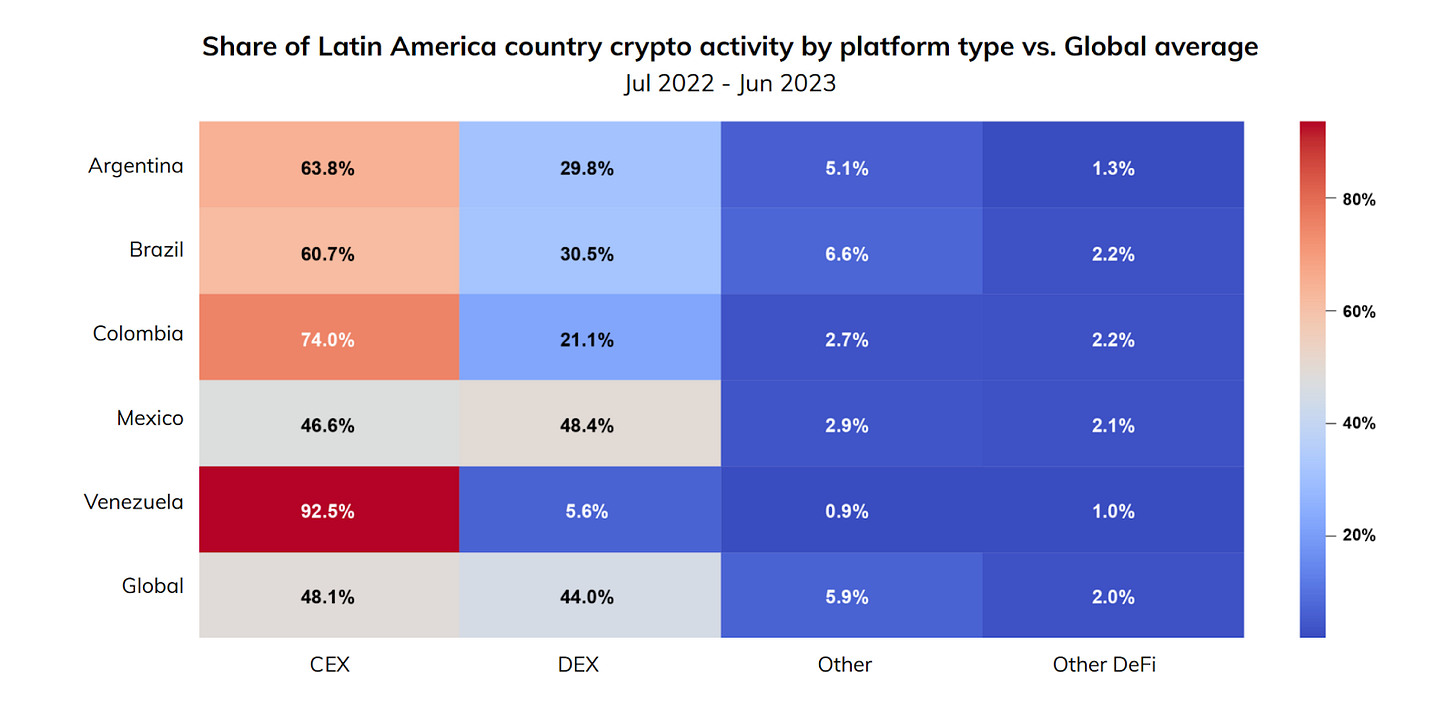 Share of Latin America country crypto activity by platform type vs. Global average
Jul 2022 - Jun 2023

| | CEX | DEX | Other | Other DeFi |
|---|---|---|---|---|
| Argentina | 63.8% | 29.8% | 5.1% | 1.3% |
| Brazil | 60.7% | 30.5% | 6.6% | 2.2% |
| Colombia | 74.0% | 21.1% | 2.7% | 2.2% |
| Mexico | 46.6% | 48.4% | 2.9% | 2.1% |
| Venezuela | 92.5% | 5.6% | 0.9% | 1.0% |
| Global | 48.1% | 44.0% | 5.9% | 2.0% |

80%
60%
40%
20%